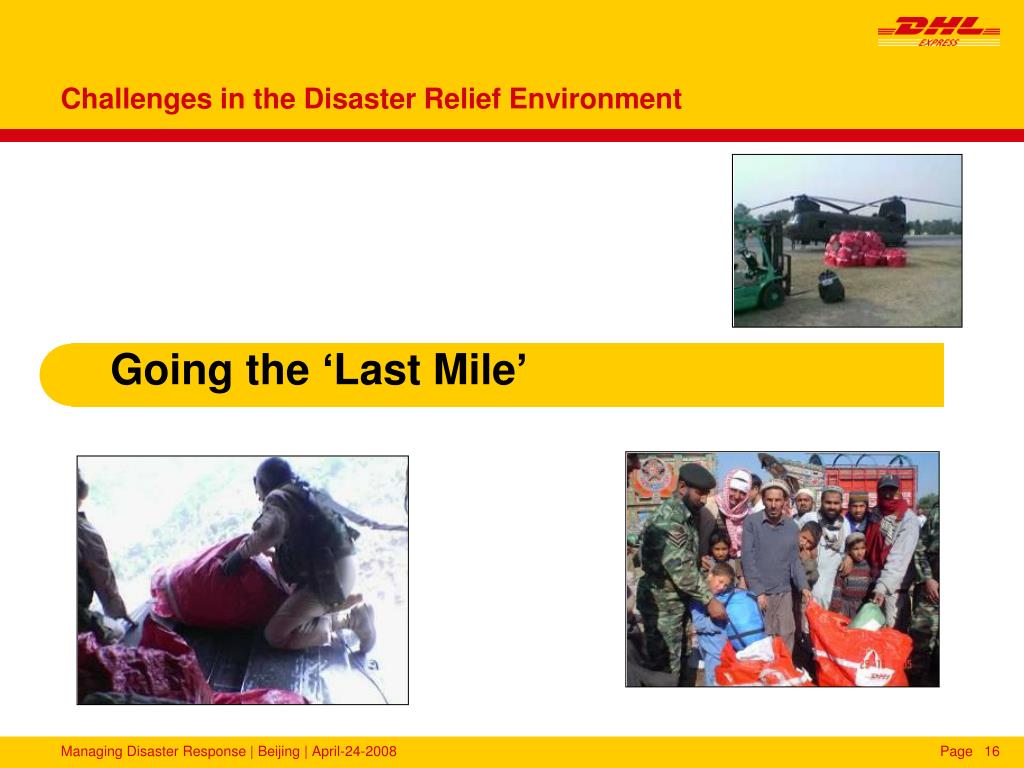 DHL EXPRESS

Challenges in the Disaster Relief Environment

Going the ‘Last Mile’

Managing Disaster Response | Beijing | April-24-2008

Page 16